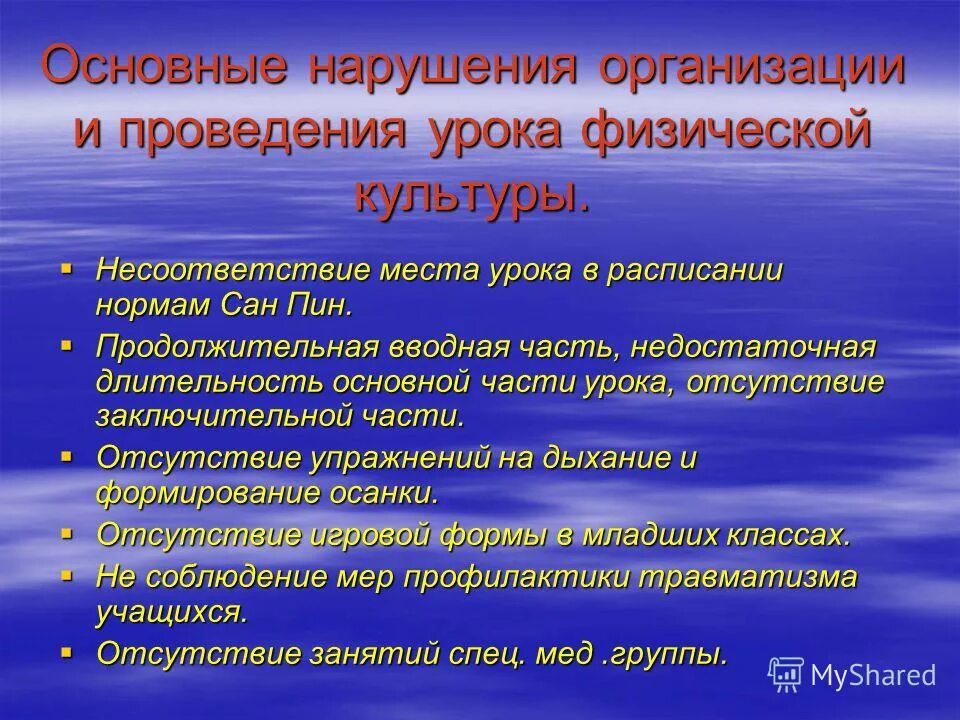 Основные нарушения организации и проведения урока физической культуры.

▪ Несоответствие места урока в расписании нормам Сан Пин.
▪ Продолжительная вводная часть, недостаточная длительность основной части урока, отсутствие заключительной части.
▪ Отсутствие упражнений на дыхание и формирование осанки.
▪ Отсутствие игровой формы в младших классах.
▪ Не соблюдение мер профилактики травматизма учащихся.
▪ Отсутствие занятий спец. мед .группы.

MyShared